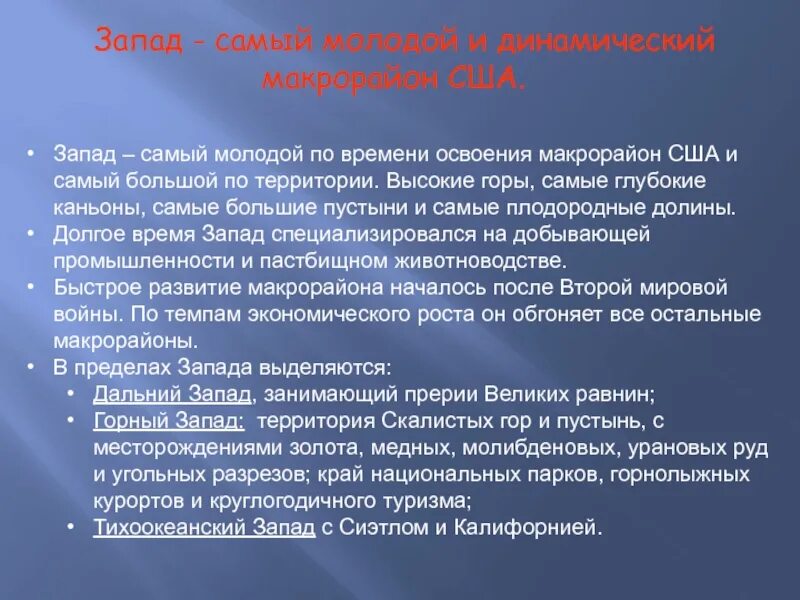 Запад - самый молодой и динамический макрорайон США.

• Запад – самый молодой по времени освоения макрорайон США и самый большой по территории. Высокие горы, самые глубокие каньоны, самые большие пустыни и самые плодородные долины.
• Долгое время Запад специализировался на добывающей промышленности и пастбищном животноводстве.
• Быстрое развитие макрорайона началось после Второй мировой войны. По темпам экономического роста он обгоняет все остальные макрорайоны.
• В пределах Запада выделяются:
• Дальний Запад, занимающий прерии Великих равнин;
• Горный Запад: территория Скалистых гор и пустынь, с месторождениями золота, медных, молибденовых, урановых руд и угольных разрезов; край национальных парков, горнолыжных курортов и круглогодичного туризма;
• Тихоокеанский Запад с Сиэтлом и Калифорнией.